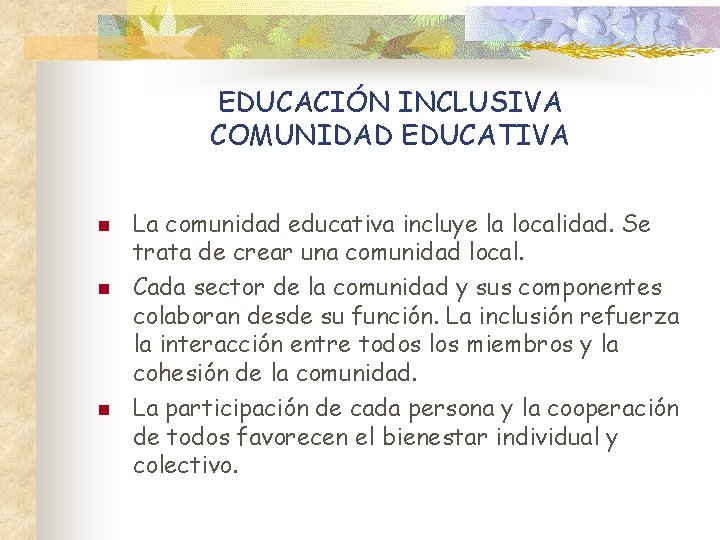 EDUCACIÓN INCLUSIVA
COMUNIDAD EDUCATIVA

- La comunidad educativa incluye la localidad. Se trata de crear una comunidad local.
- Cada sector de la comunidad y sus componentes colaboran desde su función. La inclusión refuerza la interacción entre todos los miembros y la cohesión de la comunidad.
- La participación de cada persona y la cooperación de todos favorecen el bienestar individual y colectivo.